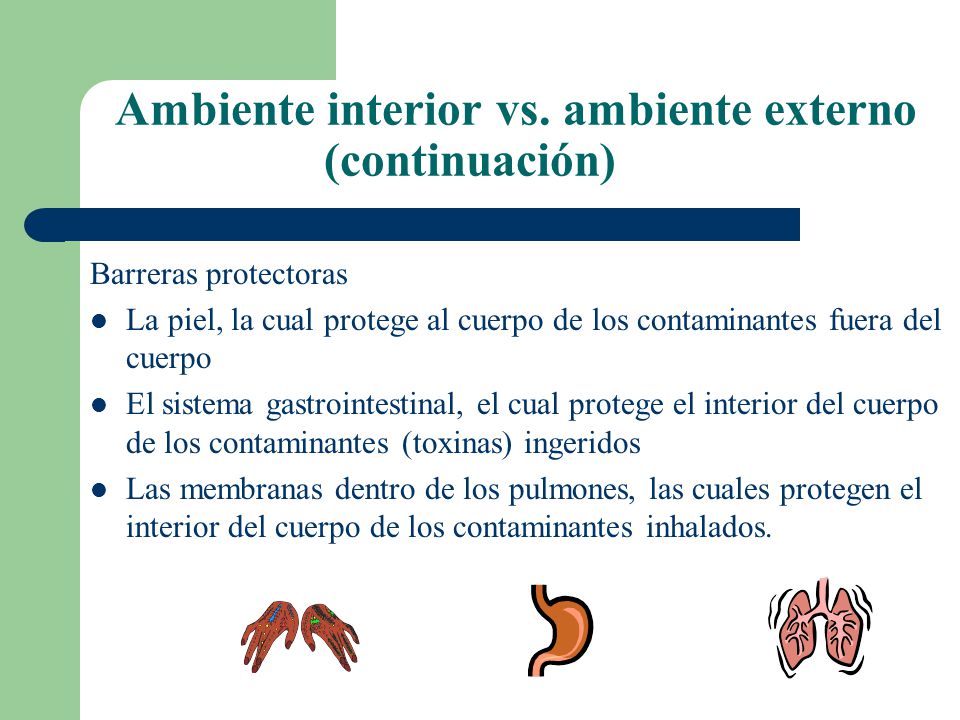 Ambiente interior vs. ambiente externo (continuación)

Barreras protectoras

- La piel, la cual protege al cuerpo de los contaminantes fuera del cuerpo
- El sistema gastrointestinal, el cual protege el interior del cuerpo de los contaminantes (toxinas) ingeridos
- Las membranas dentro de los pulmones, las cuales protegen el interior del cuerpo de los contaminantes inhalados.